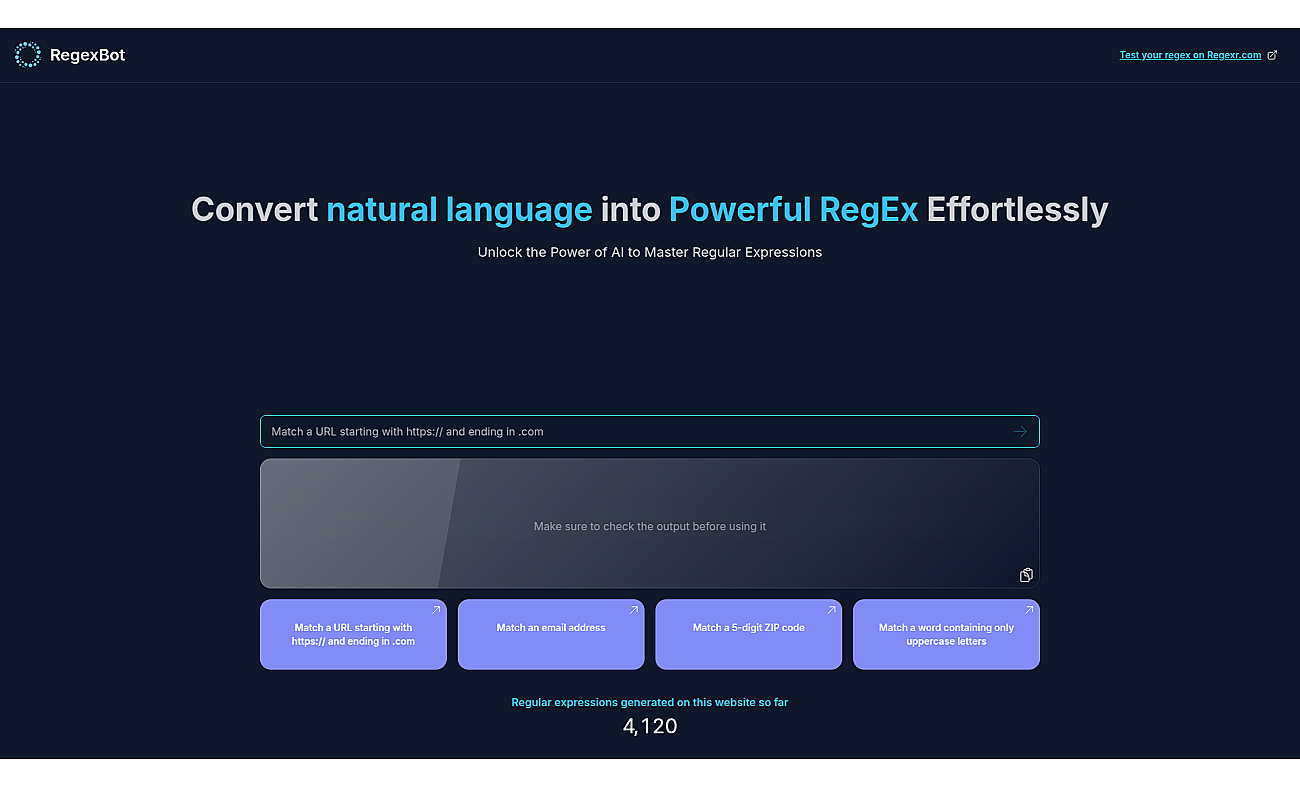 RegexBot

Test your regex on Regexr.com

Convert natural language into Powerful RegEx Effortlessly

Unlock the Power of AI to Master Regular Expressions

Match a URL starting with https:// and ending in .com

Make sure to check the output before using it

Match a URL starting with https:// and ending in .com

Match an email address

Match a 5-digit ZIP code

Match a word containing only uppercase letters

Regular expressions generated on this website so far

4,120